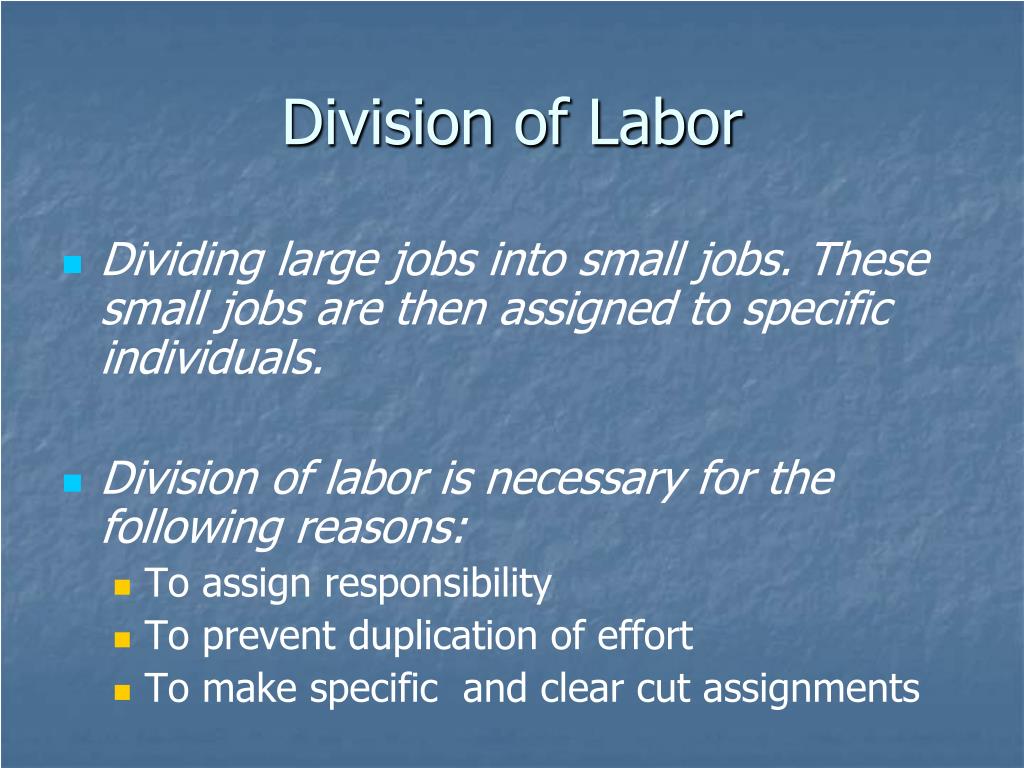 Division of Labor

Dividing large jobs into small jobs. These small jobs are then assigned to specific individuals.

Division of labor is necessary for the following reasons:

To assign responsibility
To prevent duplication of effort
To make specific  and clear cut assignments